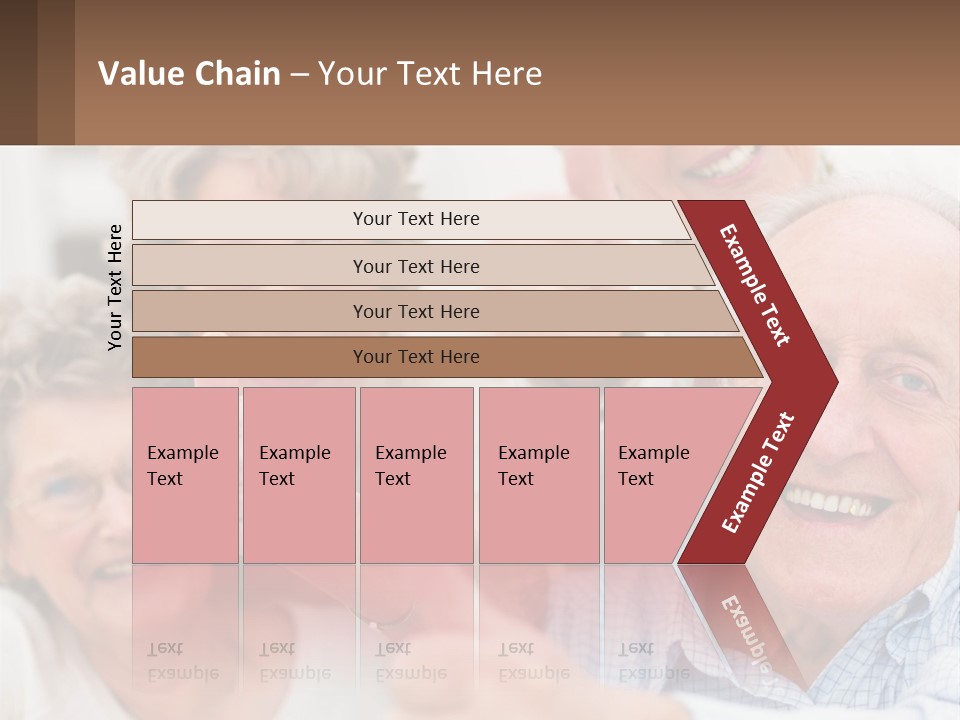 Value Chain – Your Text Here

Your Text Here

Your Text Here

Your Text Here

Your Text Here

Your Text Here

Example Text

Example Text

Example Text

Example Text

Example Text

Example Text

Example Text